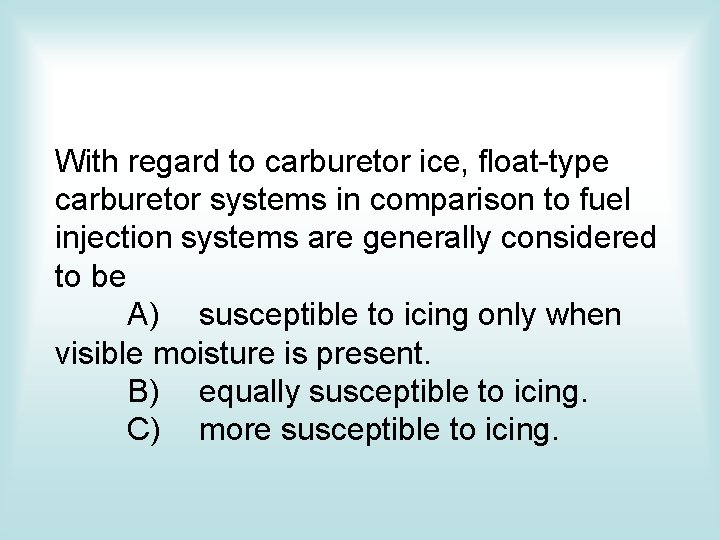 With regard to carburetor ice, float-type carburetor systems in comparison to fuel injection systems are generally considered to be

A) susceptible to icing only when visible moisture is present.

B) equally susceptible to icing.

C) more susceptible to icing.